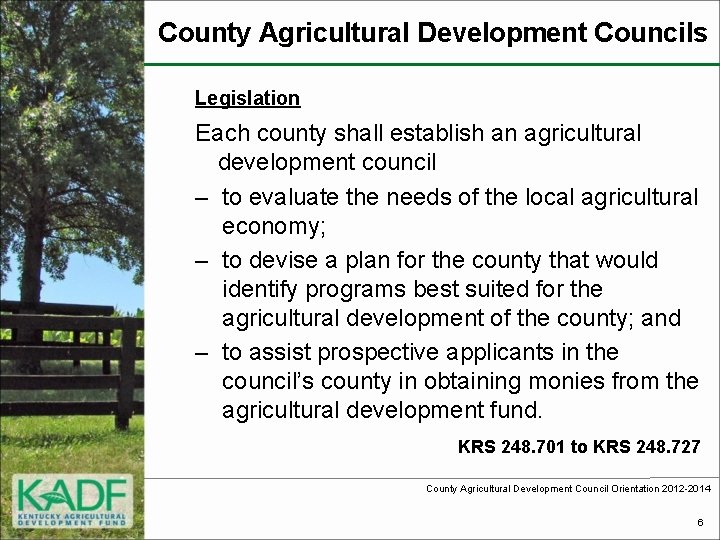 County Agricultural Development Councils

Legislation

Each county shall establish an agricultural development council

– to evaluate the needs of the local agricultural economy;

– to devise a plan for the county that would identify programs best suited for the agricultural development of the county; and

– to assist prospective applicants in the council's county in obtaining monies from the agricultural development fund.

KRS 248.701 to KRS 248.727

KADF
KENTUCKY AGRICULTURAL DEVELOPMENT FUND

County Agricultural Development Council Orientation 2012-2014

6